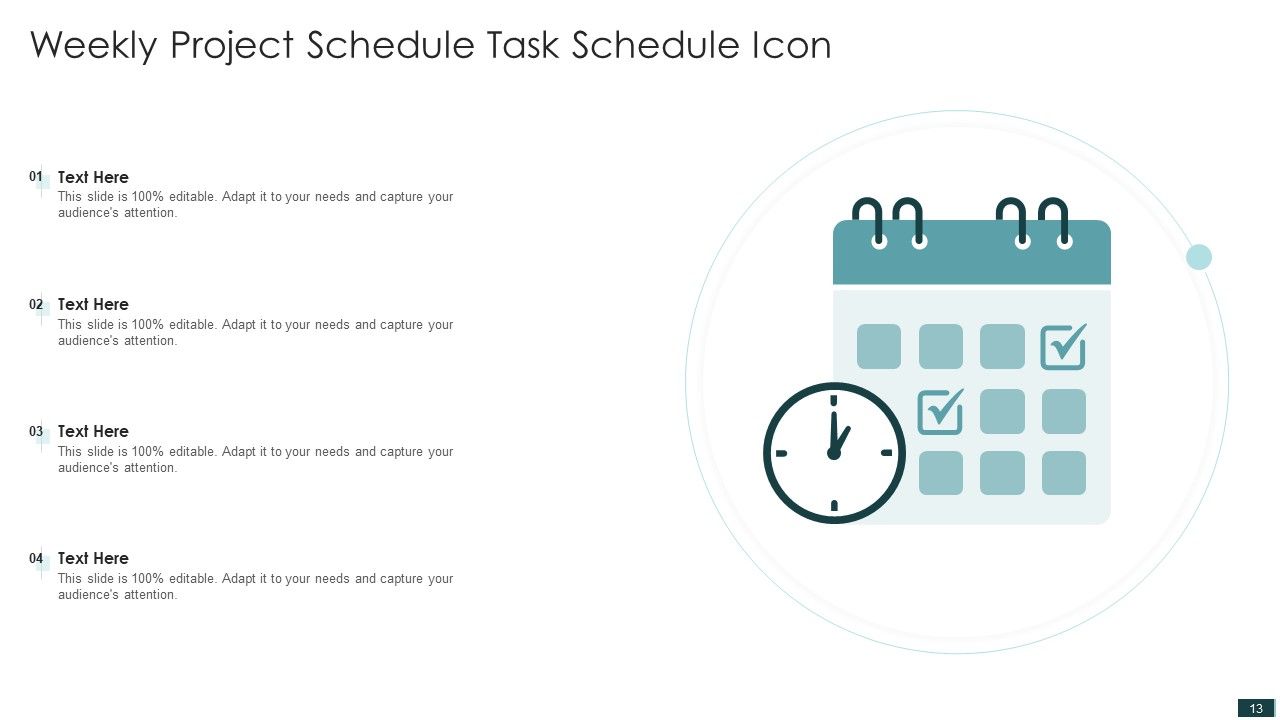 Weekly Project Schedule Task Schedule Icon

01 Text Here
This slide is 100% editable. Adapt it to your needs and capture your audience's attention.

02 Text Here
This slide is 100% editable. Adapt it to your needs and capture your audience's attention.

03 Text Here
This slide is 100% editable. Adapt it to your needs and capture your audience's attention.

04 Text Here
This slide is 100% editable. Adapt it to your needs and capture your audience's attention.

13